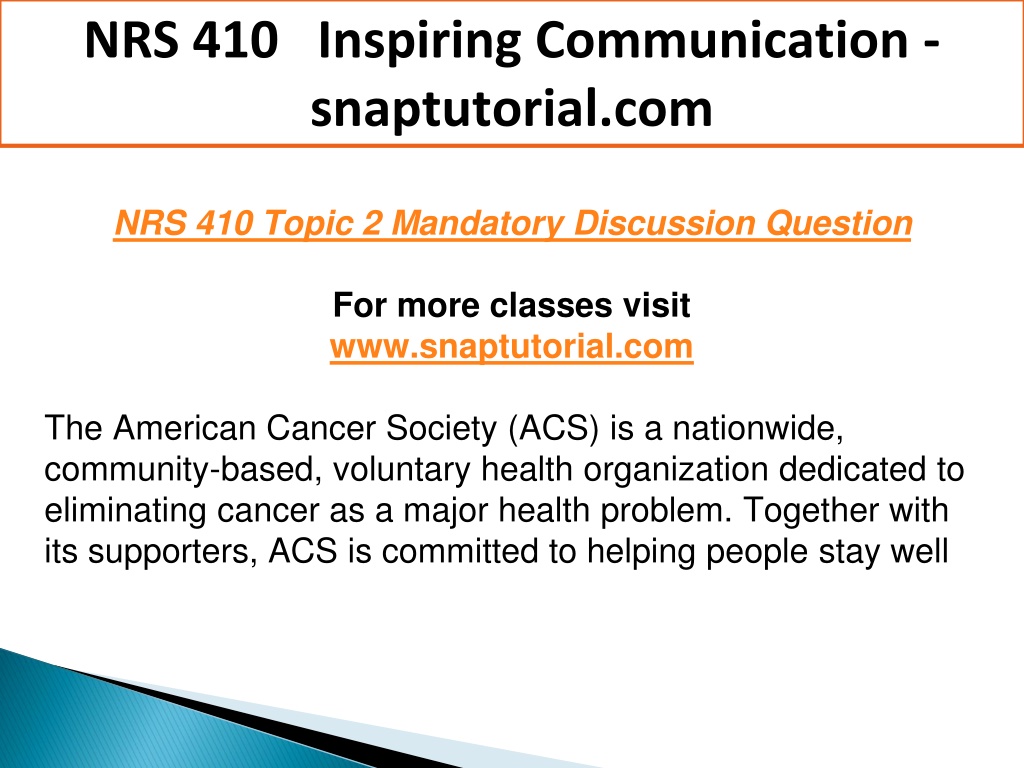 NRS 410 Inspiring Communication - snaptutorial.com

NRS 410 Topic 2 Mandatory Discussion Question

For more classes visit
www.snaptutorial.com

The American Cancer Society (ACS) is a nationwide, community-based, voluntary health organization dedicated to eliminating cancer as a major health problem. Together with its supporters, ACS is committed to helping people stay well